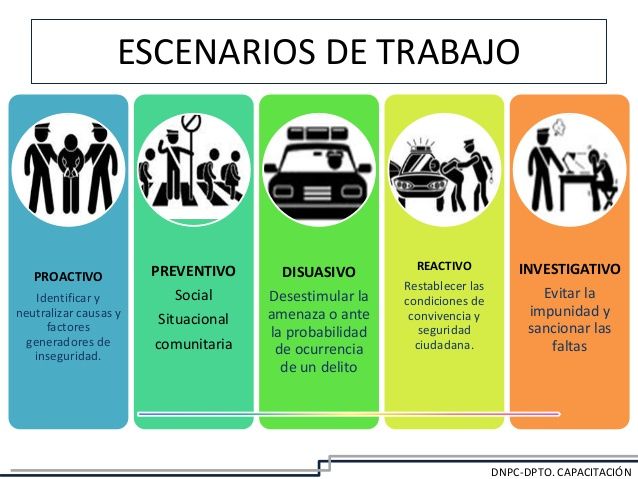 ESCENARIOS DE TRABAJO

PROACTIVO
Identificar y neutralizar causas y factores generadores de inseguridad.

PREVENTIVO
Social
Situacional
comunitaria

DISUASIVO
Desestimular la amenaza o ante la probabilidad de ocurrencia de un delito

REACTIVO
Restablecer las condiciones de convivencia y seguridad ciudadana.

INVESTIGATIVO
Evitar la impunidad y sancionar las faltas

DNPC-DPTO. CAPACITACIÓN